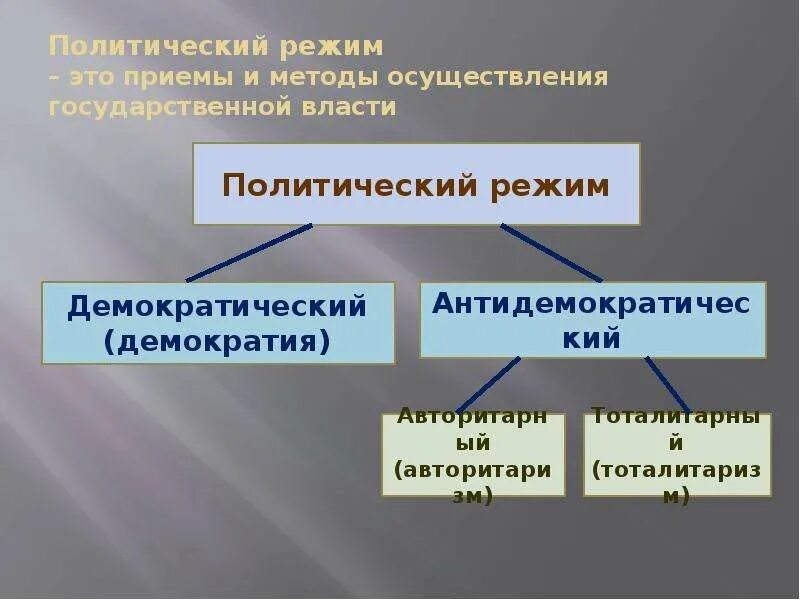 Политический режим
– это приемы и методы осуществления государственной власти

Политический режим

Демократический (демократия)

Антидемократический

Авторитарный (авторитаризм)

Тоталитарный (тоталитаризм)